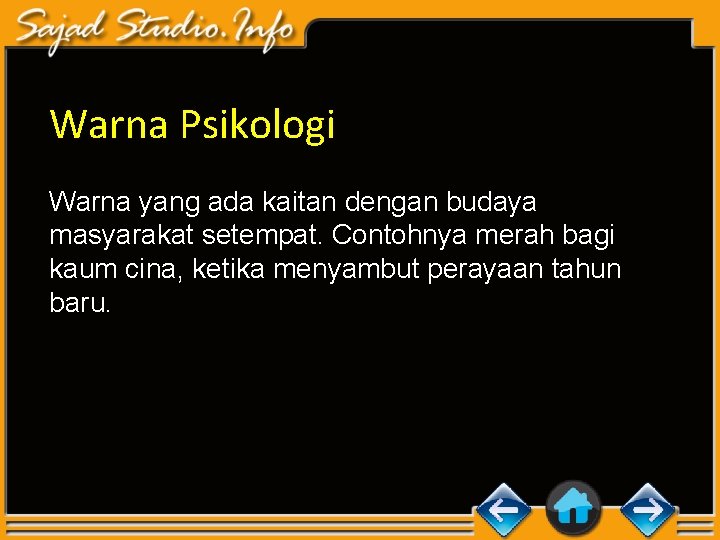 Sajad Studio.Info

Warna Psikologi

Warna yang ada kaitan dengan budaya masyarakat setempat. Contohnya merah bagi kaum cina, ketika menyambut perayaan tahun baru.